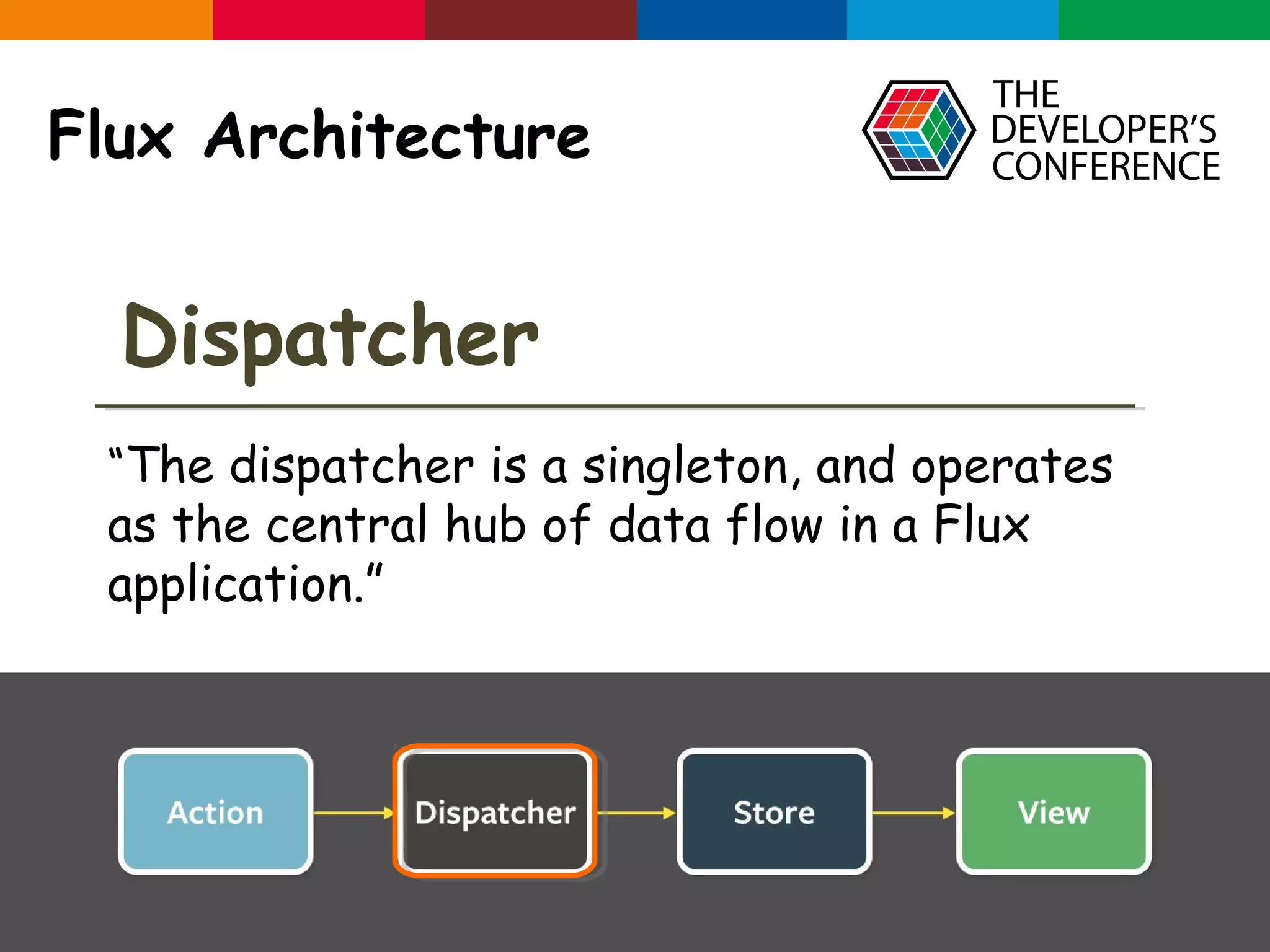 Flux Architecture

THE DEVELOPER'S CONFERENCE

Dispatcher

"The dispatcher is a singleton, and operates as the central hub of data flow in a Flux application."

Action

Dispatcher

Store

View